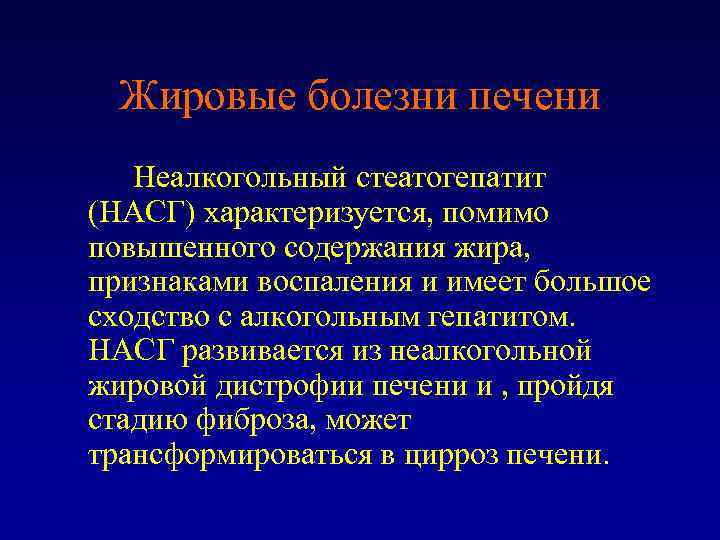 Жировые болезни печени

Неалкогольный стеатогепатит (НАСГ) характеризуется, помимо повышенного содержания жира, признаками воспаления и имеет большое сходство с алкогольным гепатитом. НАСГ развивается из неалкогольной жировой дистрофии печени и , пройдя стадию фиброза, может трансформироваться в цирроз печени.